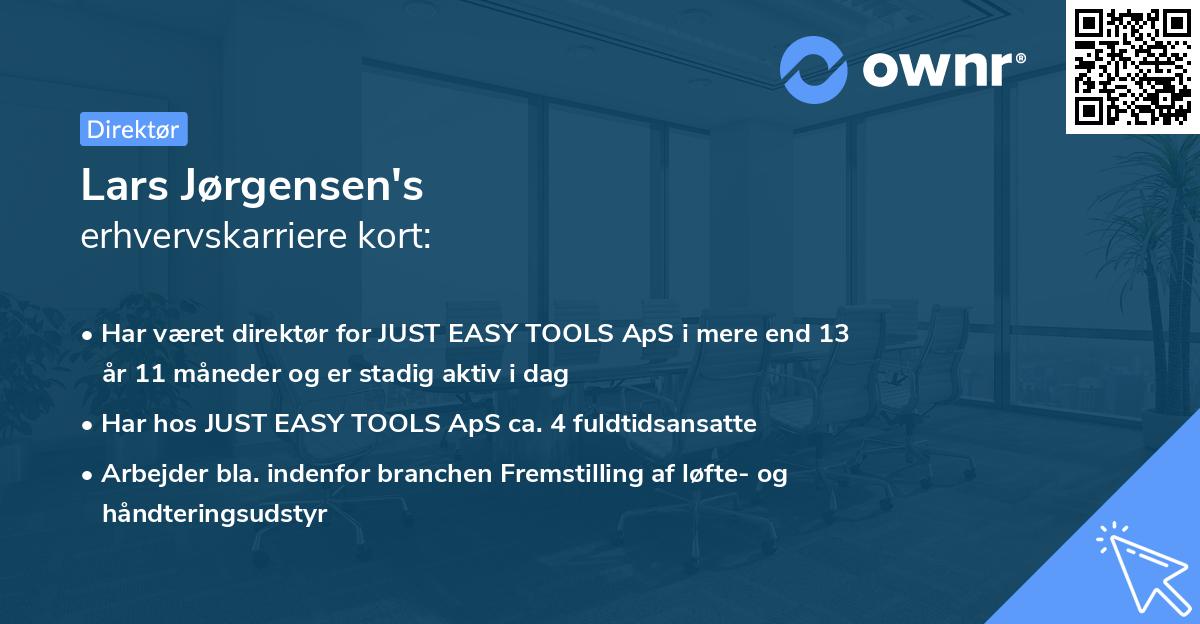 ownr®

Direktør

Lars Jørgensen's
erhvervskarriere kort:

• Har været direktør for JUST EASY TOOLS ApS i mere end 13 år 11 måneder og er stadig aktiv i dag
• Har hos JUST EASY TOOLS ApS ca. 4 fuldtidsansatte
• Arbejder bla. indenfor branchen Fremstilling af løfte- og håndteringsudstyr